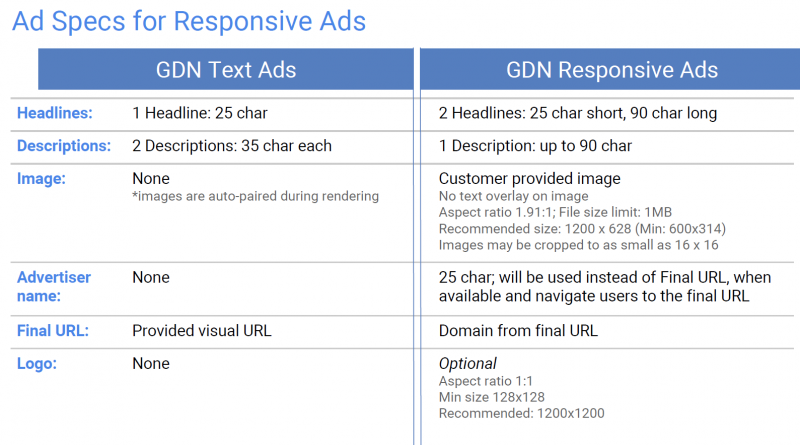 Ad Specs for Responsive Ads

| | GDN Text Ads | GDN Responsive Ads |
|---|---|---|
| Headlines: | 1 Headline: 25 char | 2 Headlines: 25 char short, 90 char long |
| Descriptions: | 2 Descriptions: 35 char each | 1 Description: up to 90 char |
| Image: | None *images are auto-paired during rendering | Customer provided image No text overlay on image Aspect ratio 1.91:1; File size limit: 1MB Recommended size: 1200 x 628 (Min: 600x314) Images may be cropped to as small as 16 x 16 |
| Advertiser name: | None | 25 char; will be used instead of Final URL, when available and navigate users to the final URL |
| Final URL: | Provided visual URL | Domain from final URL |
| Logo: | None | Optional Aspect ratio 1:1 Min size 128x128 Recommended: 1200x1200 |